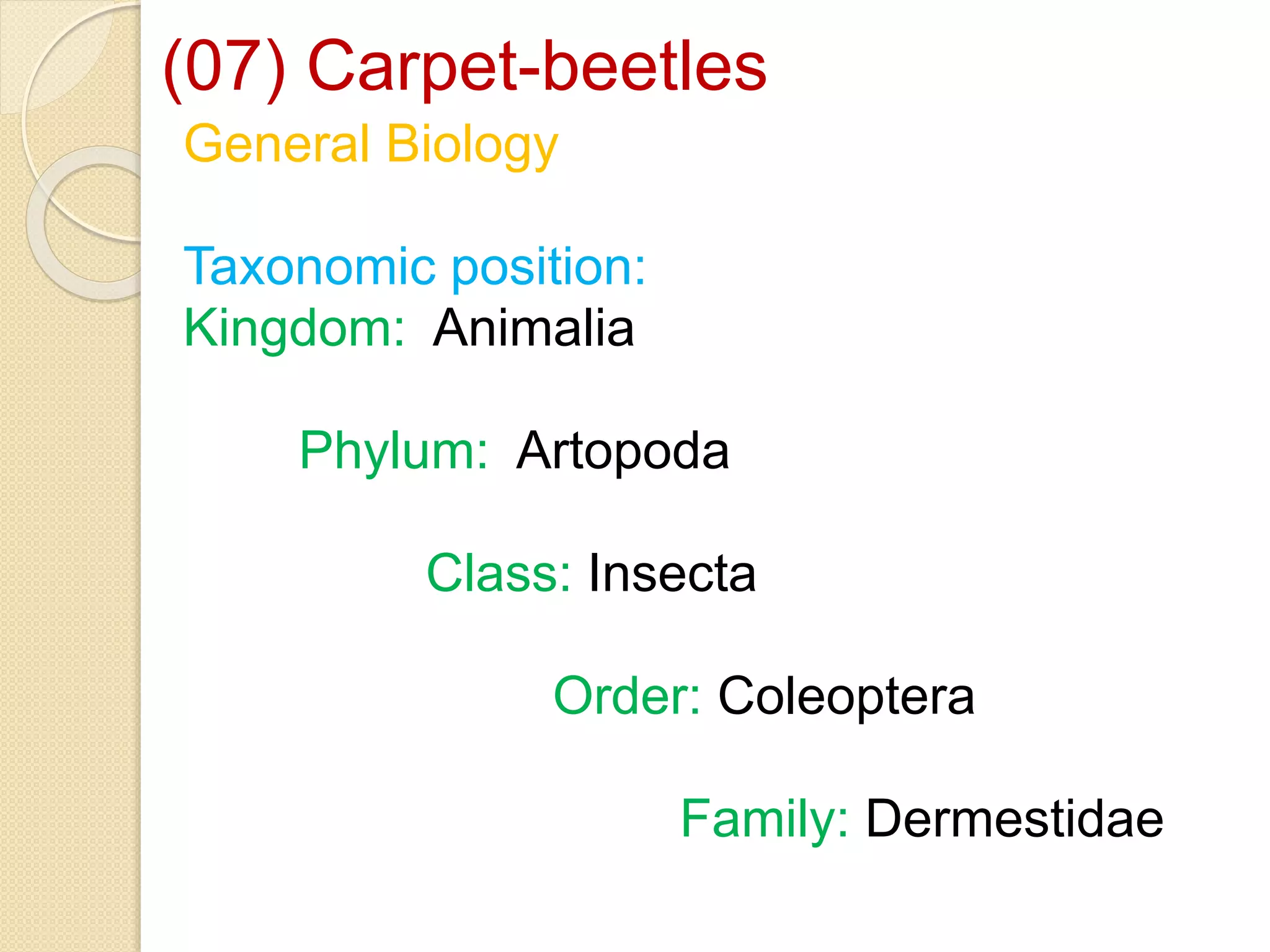 (07) Carpet-beetles

General Biology

Taxonomic position:
Kingdom: Animalia

Phylum: Artopoda

Class: Insecta

Order: Coleoptera

Family: Dermestidae